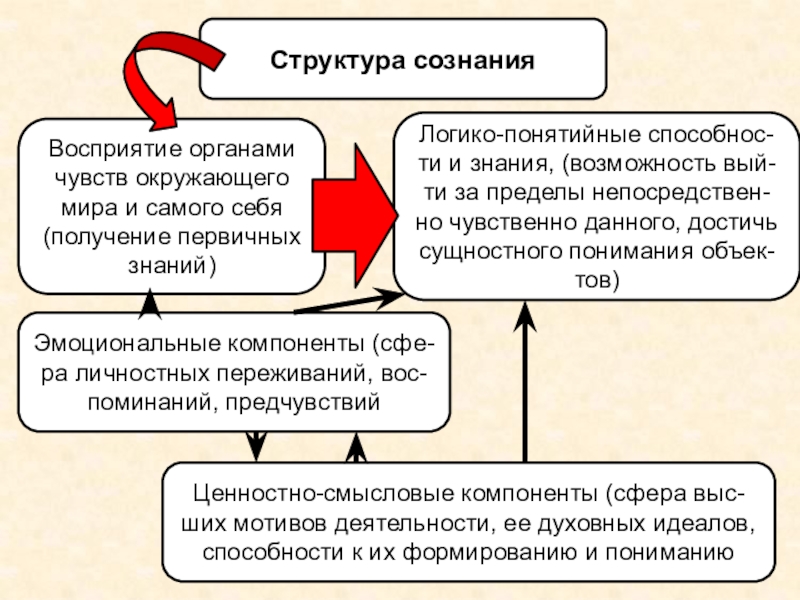 Структура сознания

Восприятие органами чувств окружающего мира и самого себя (получение первичных знаний)

Логико-понятийные способности и знания, (возможность выйти за пределы непосредственно чувственно данного, достичь сущностного понимания объектов)

Эмоциональные компоненты (сфера личностных переживаний, воспоминаний, предчувствий

Ценностно-смысловые компоненты (сфера высших мотивов деятельности, ее духовных идеалов, способности к их формированию и пониманию